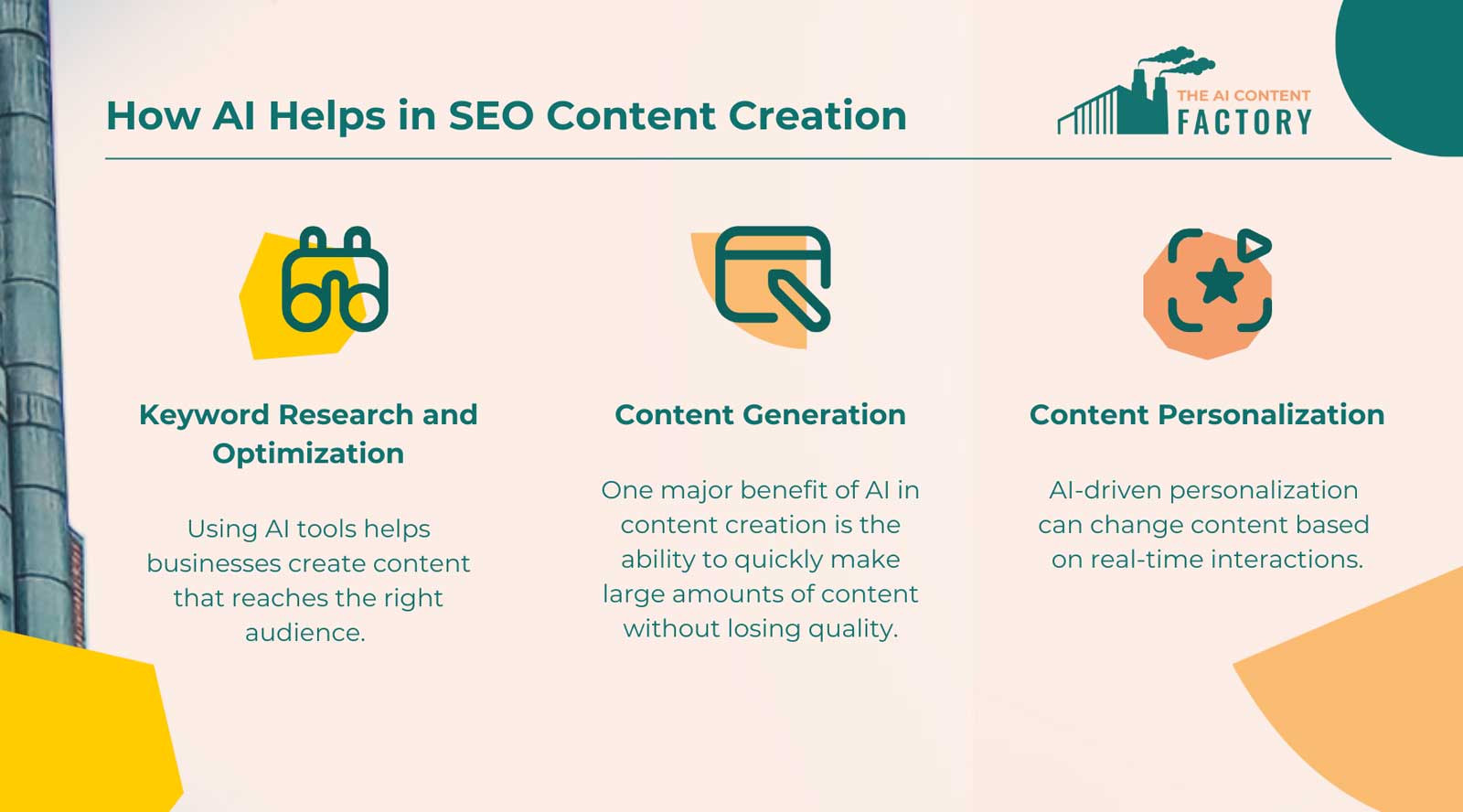 How AI Helps in SEO Content Creation

THE AI CONTENT FACTORY

Keyword Research and Optimization

Using AI tools helps businesses create content that reaches the right audience.

Content Generation

One major benefit of AI in content creation is the ability to quickly make large amounts of content without losing quality.

Content Personalization

AI-driven personalization can change content based on real-time interactions.